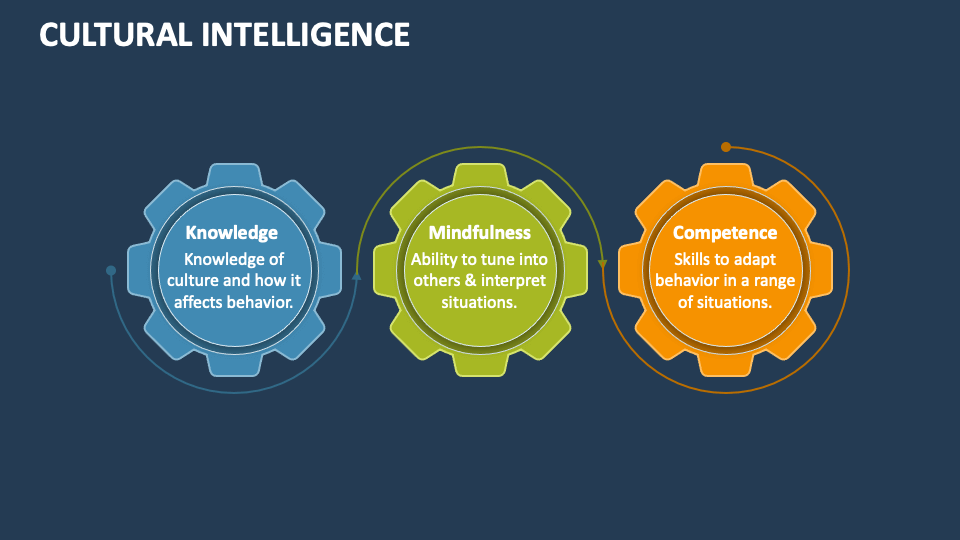 CULTURAL INTELLIGENCE

Knowledge
Knowledge of culture and how it affects behavior.

Mindfulness
Ability to tune into others & interpret situations.

Competence
Skills to adapt behavior in a range of situations.